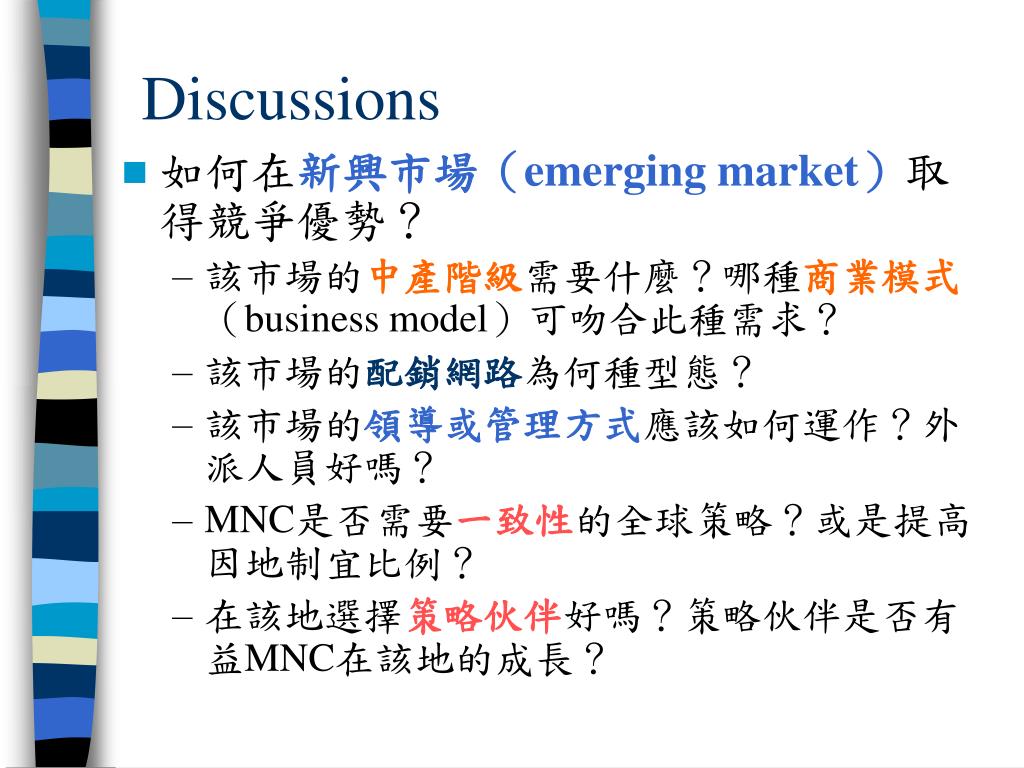 Discussions

如何在新興市場（emerging market）取得競爭優勢？

– 該市場的中產階級需要什麼？哪種商業模式（business model）可吻合此種需求？
– 該市場的配銷網路為何種型態？
– 該市場的領導或管理方式應該如何運作？外派人員好嗎？
– MNC是否需要一致性的全球策略？或是提高因地制宜比例？
– 在該地選擇策略伙伴好嗎？策略伙伴是否有益MNC在該地的成長？